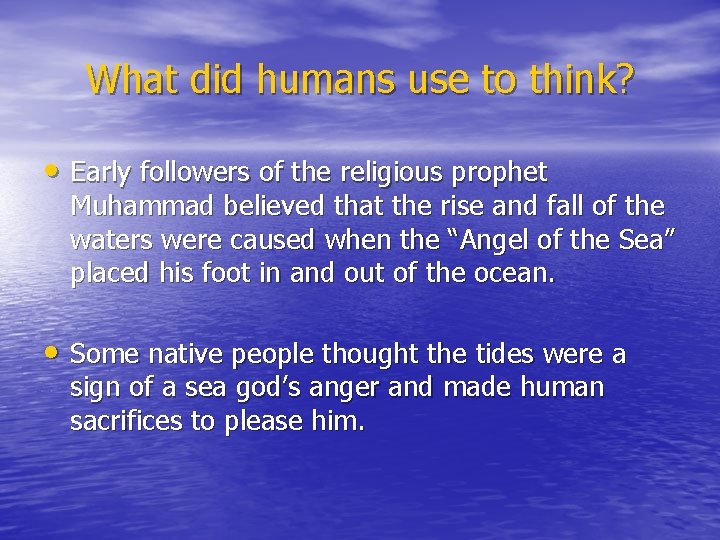 What did humans use to think?

• Early followers of the religious prophet Muhammad believed that the rise and fall of the waters were caused when the “Angel of the Sea” placed his foot in and out of the ocean.

• Some native people thought the tides were a sign of a sea god’s anger and made human sacrifices to please him.